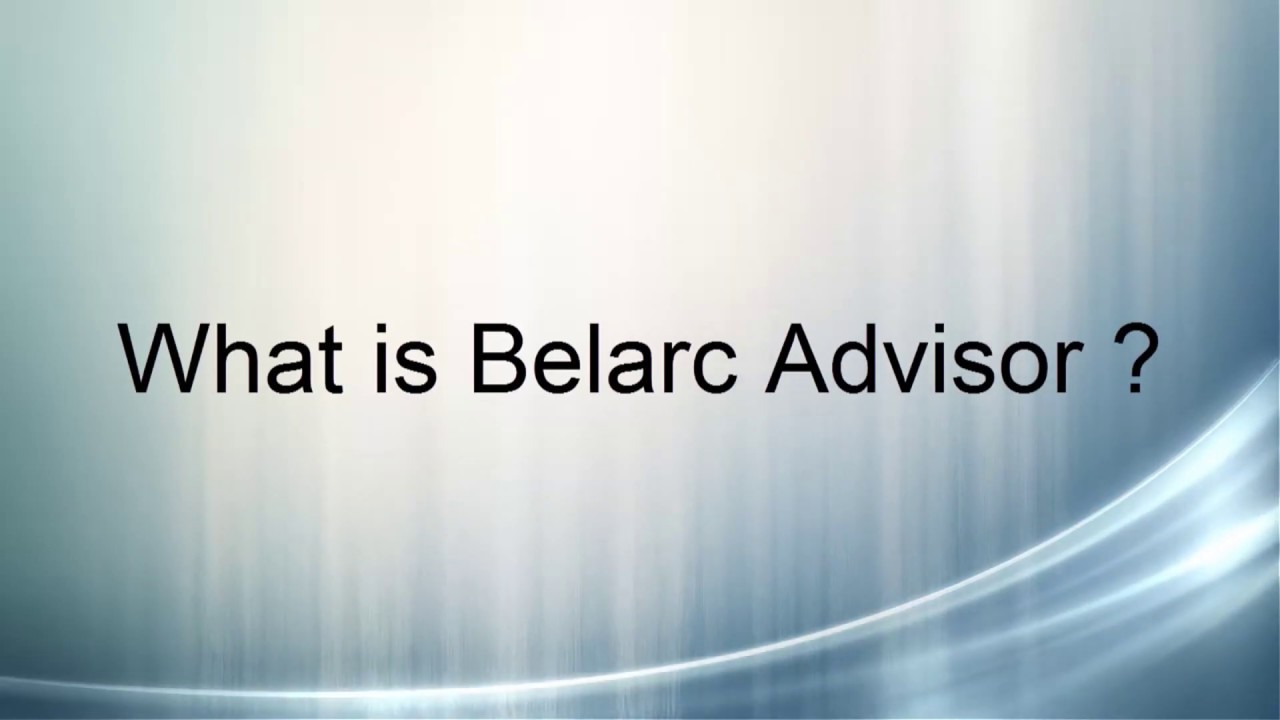 What is Belarc Advisor ?